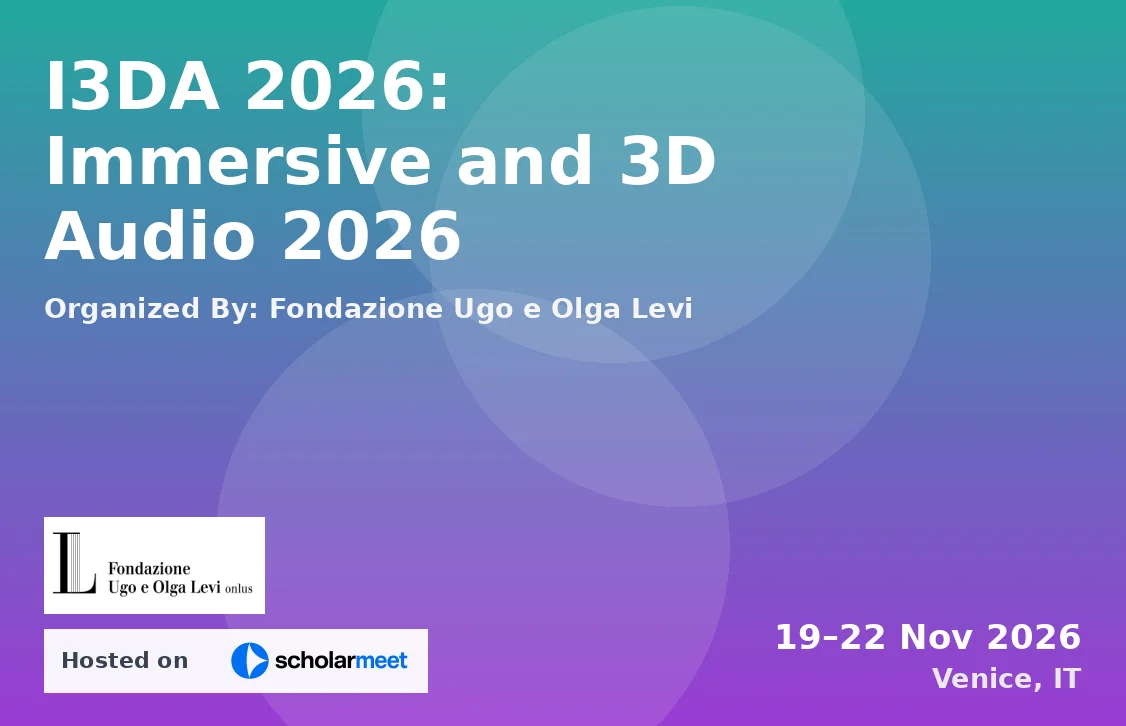 I3DA 2026: Immersive and 3D Audio 2026

Organized By: Fondazione Ugo e Olga Levi

L Fondazione Ugo e Olga Levi onlus

Hosted on scholarmeet

19–22 Nov 2026
Venice, IT